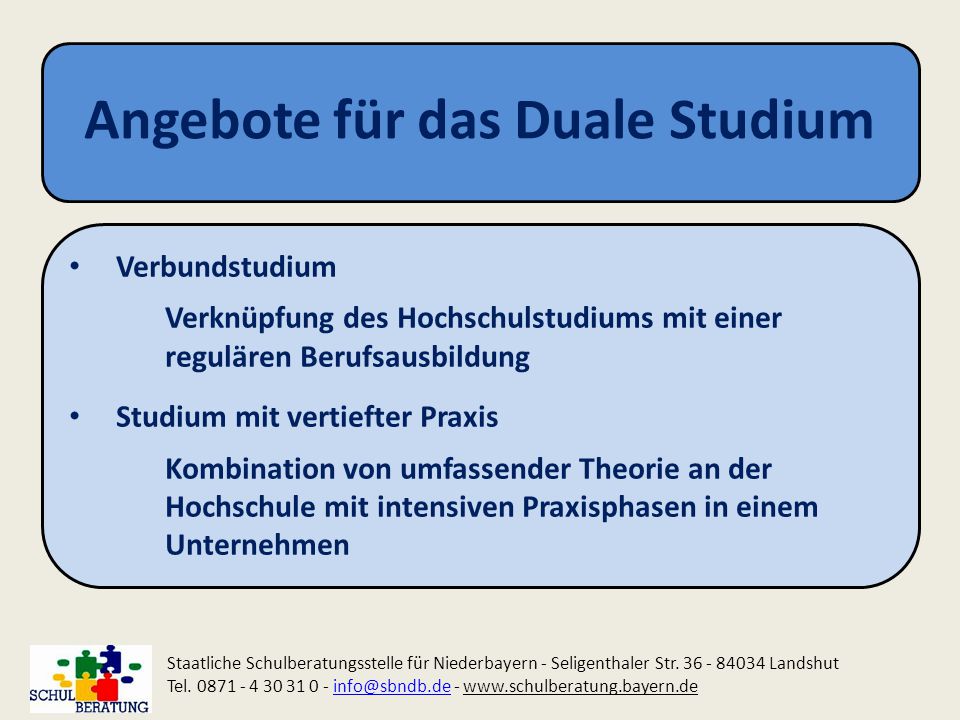 Angebote für das Duale Studium

• Verbundstudium

Verknüpfung des Hochschulstudiums mit einer regulären Berufsausbildung

• Studium mit vertiefter Praxis

Kombination von umfassender Theorie an der Hochschule mit intensiven Praxisphasen in einem Unternehmen

SCHUL BERATUNG

Staatliche Schulberatungsstelle für Niederbayern - Seligenthaler Str. 36 - 84034 Landshut
Tel. 0871 - 4 30 31 0 - info@sbndb.de - www.schulberatung.bayern.de